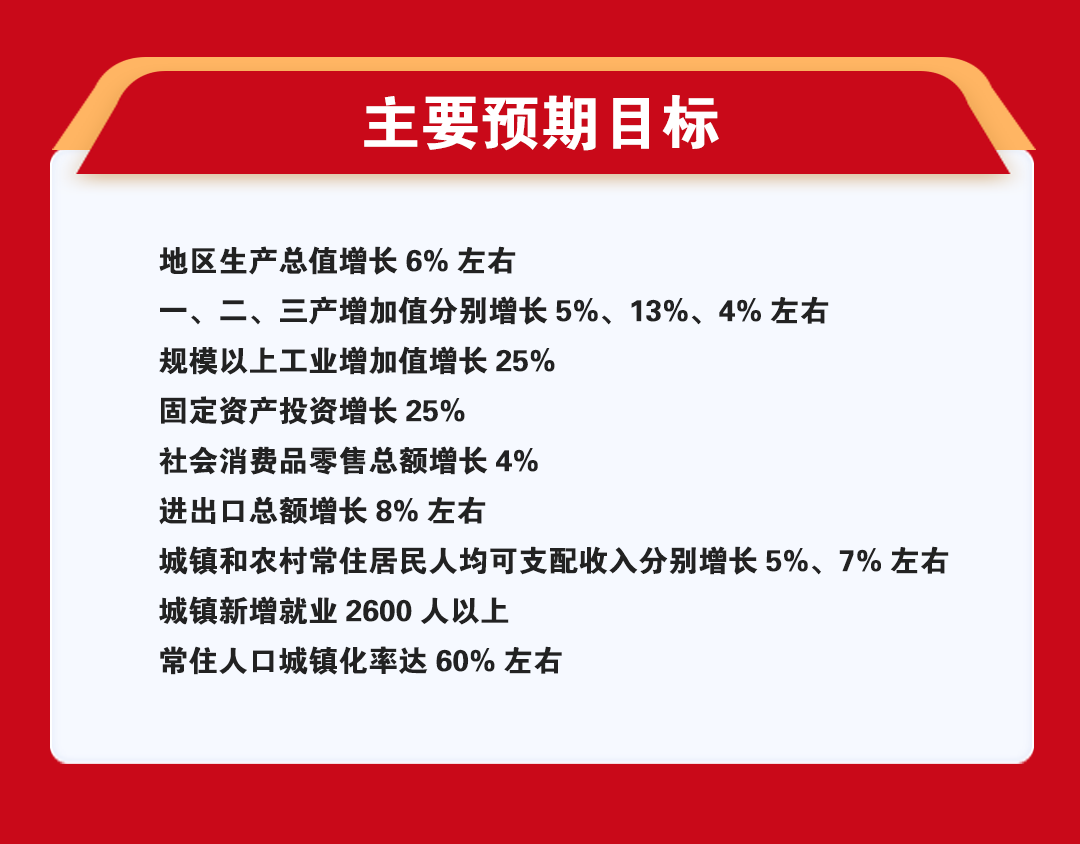 主要预期目标

地区生产总值增长 6% 左右
一、二、三产增加值分别增长 5%、13%、4% 左右
规模以上工业增加值增长 25%
固定资产投资增长 25%
社会消费品零售总额增长 4%
进出口总额增长 8% 左右
城镇和农村常住居民人均可支配收入分别增长 5%、7% 左右
城镇新增就业 2600 人以上
常住人口城镇化率达 60% 左右